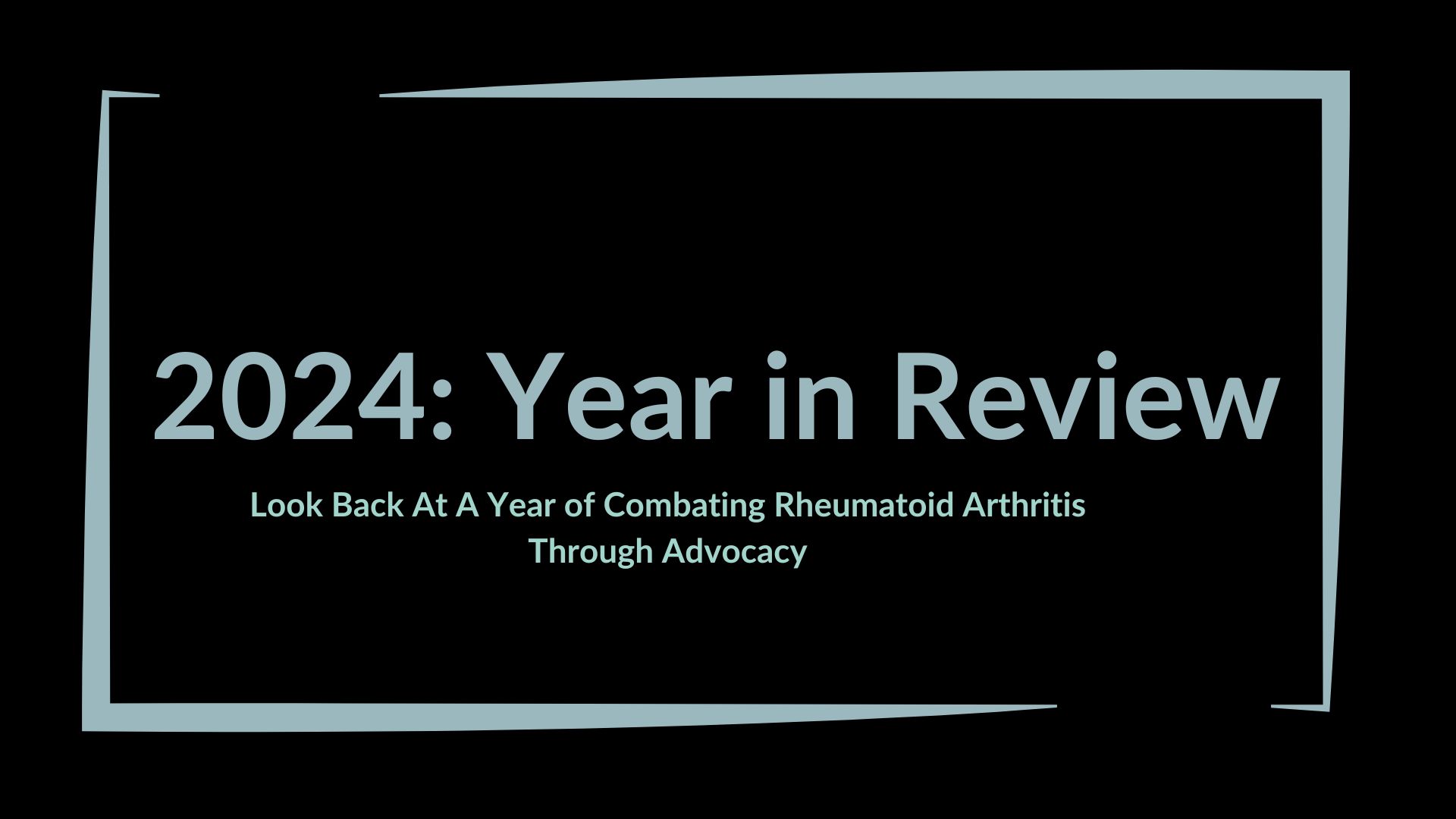 2024: Year in Review

Look Back At A Year of Combating Rheumatoid Arthritis Through Advocacy